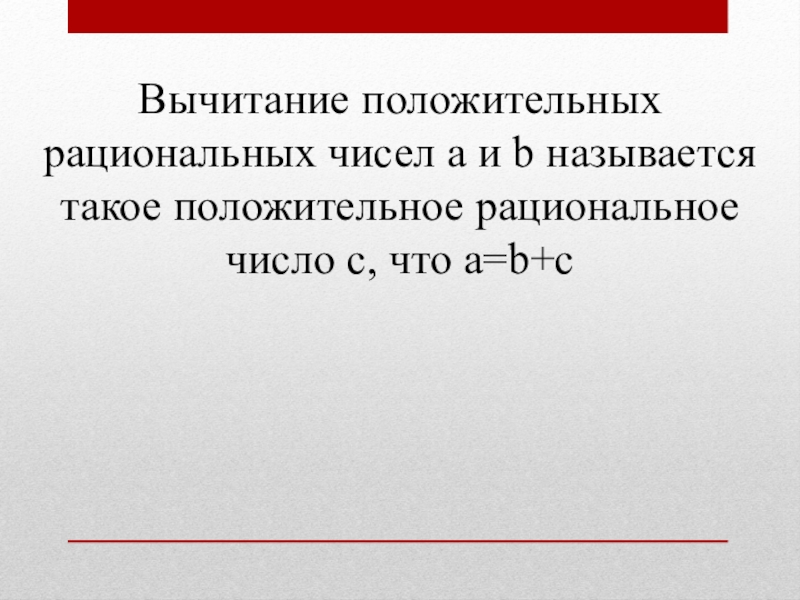 Вычитание положительных рациональных чисел a и b называется такое положительное рациональное число c, что a=b+c